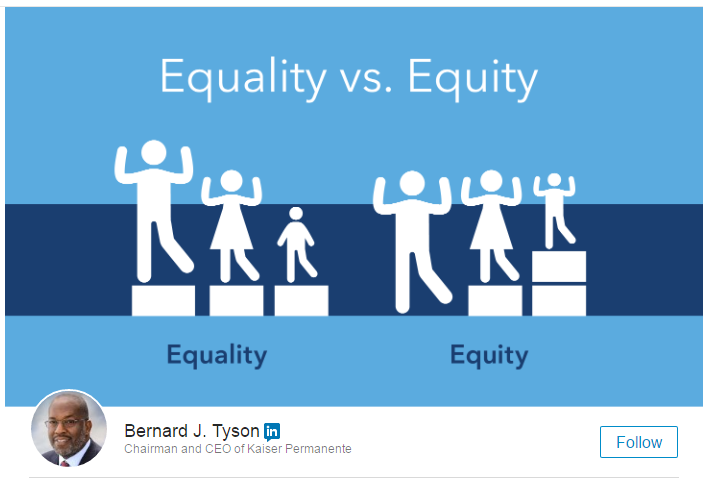 Equality vs. Equity

Equality

Equity

Bernard J. Tyson in
Chairman and CEO of Kaiser Permanente

Follow